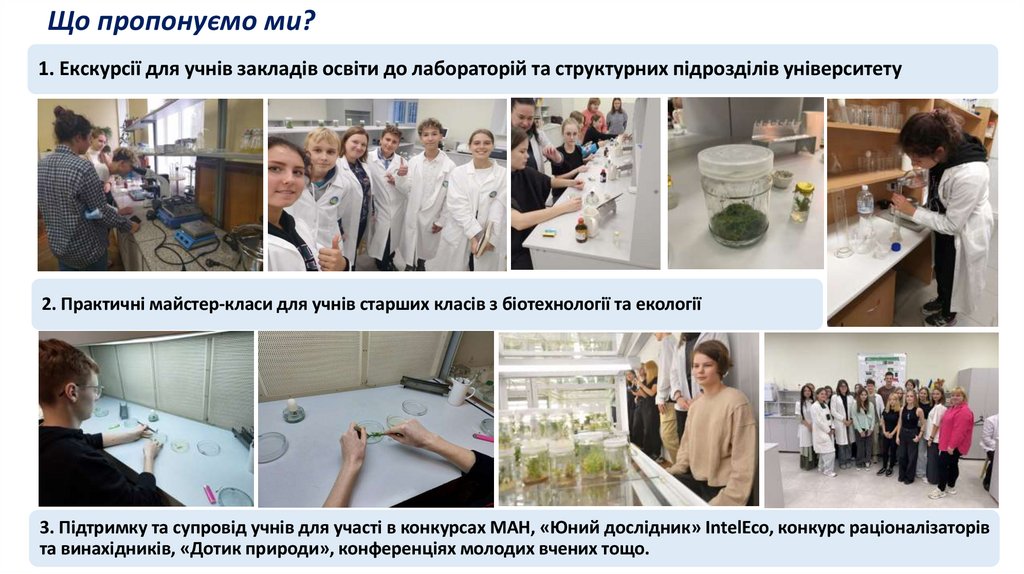 Що пропонуємо ми?

1. Екскурсії для учнів закладів освіти до лабораторій та структурних підрозділів університету

2. Практичні майстер-класи для учнів старших класів з біотехнології та екології

3. Підтримку та супровід учнів для участі в конкурсах МАН, «Юний дослідник» IntelEco, конкурс раціоналізаторів та винахідників, «Дотик природи», конференціях молодих вчених тощо.